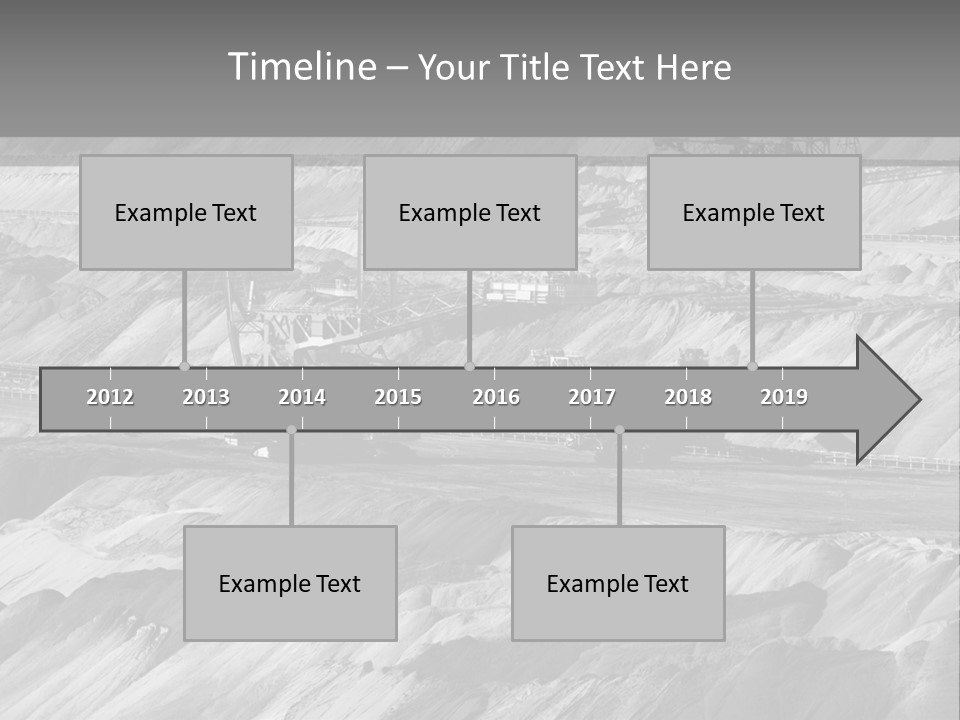 Timeline – Your Title Text Here

Example Text

Example Text

Example Text

2012 2013 2014 2015 2016 2017 2018 2019

Example Text

Example Text